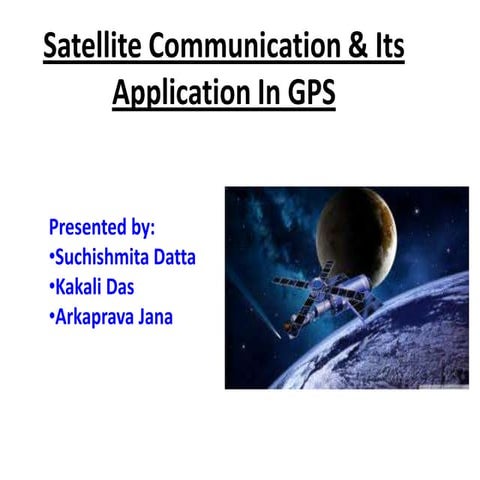 Satellite Communication & Its Application In GPS

Presented by:
•Suchishmita Datta
•Kakali Das
•Arkaprava Jana